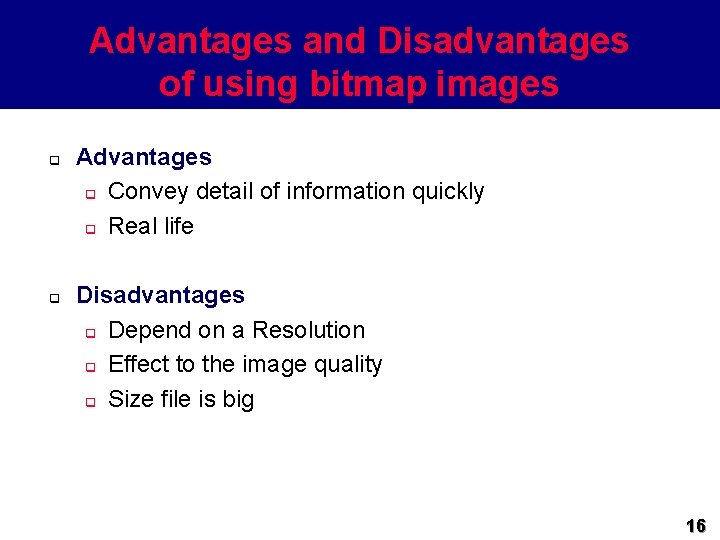 Advantages and Disadvantages of using bitmap images

Advantages
Convey detail of information quickly
Real life

Disadvantages
Depend on a Resolution
Effect to the image quality
Size file is big

16